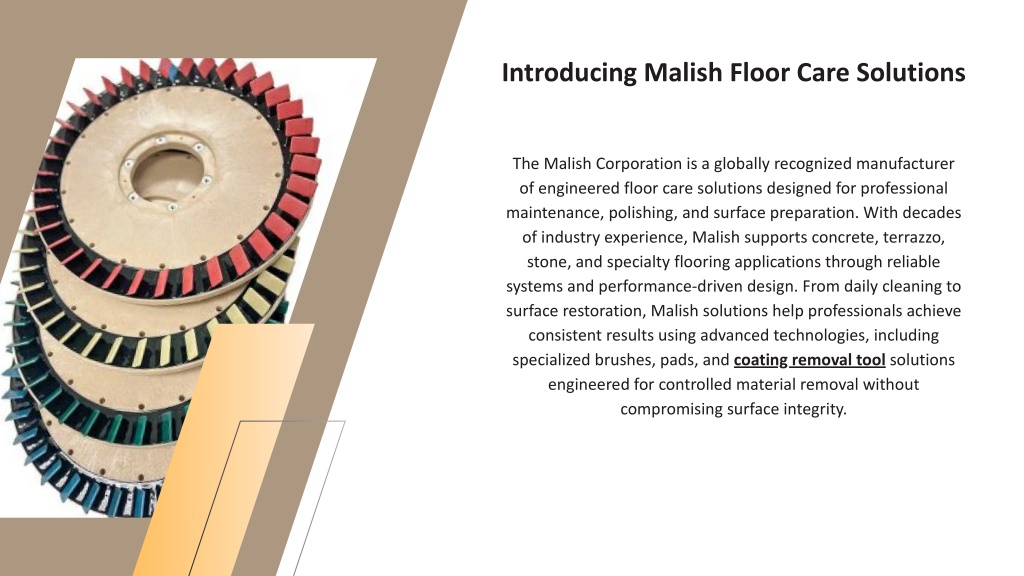 Introducing Malish Floor Care Solutions

The Malish Corporation is a globally recognized manufacturer of engineered floor care solutions designed for professional maintenance, polishing, and surface preparation. With decades of industry experience, Malish supports concrete, terrazzo, stone, and specialty flooring applications through reliable systems and performance-driven design. From daily cleaning to surface restoration, Malish solutions help professionals achieve consistent results using advanced technologies, including specialized brushes, pads, and coating removal tool solutions engineered for controlled material removal without compromising surface integrity.